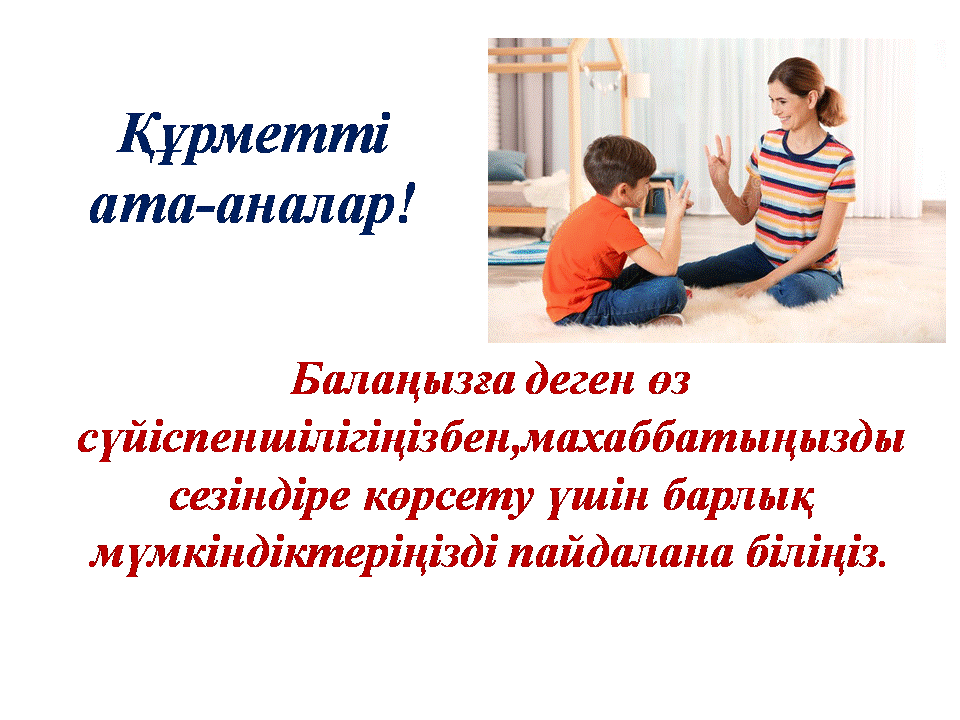 Құрметті ата-аналар!

Балаңызға деген өз сүйіспеншілігіңізбен,махаббатыңызды сезіндіре көрсету үшін барлық мүмкіндіктеріңізді пайдалана біліңіз.